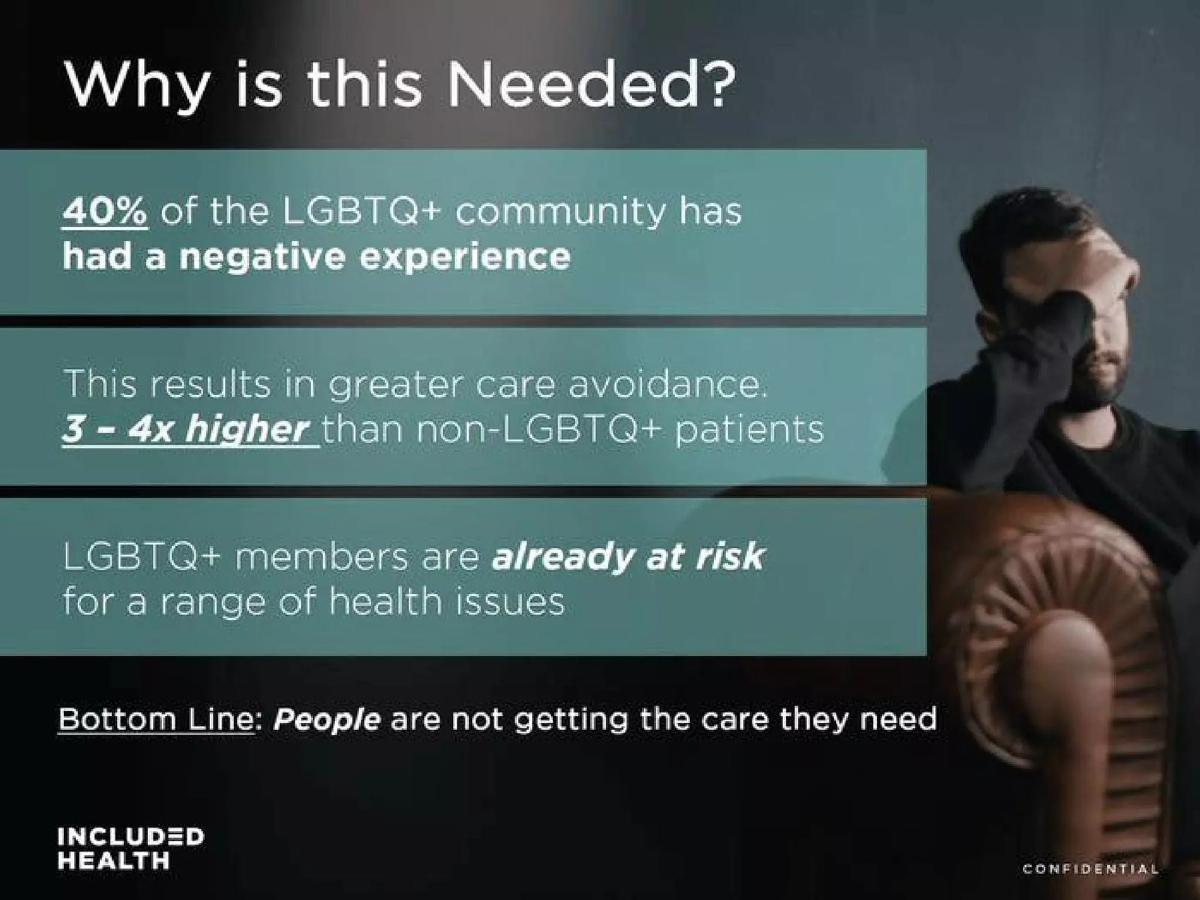 Why is this Needed?

40% of the LGBTQ+ community has had a negative experience

This results in greater care avoidance. 3 – 4x higher than non-LGBTQ+ patients

LGBTQ+ members are already at risk for a range of health issues

Bottom Line: People are not getting the care they need

INCLUDED HEALTH

CONFIDENTIAL